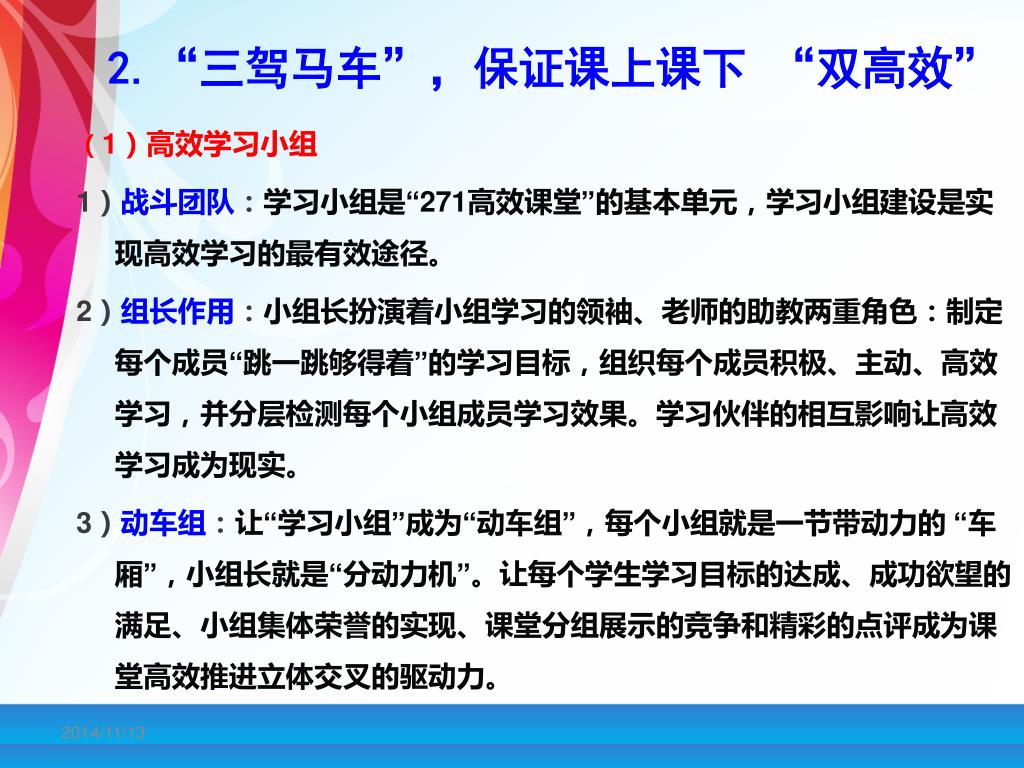 2. “三驾马车”，保证课上课下 “双高效”

（1）高效学习小组

1）战斗团队：学习小组是“271高效课堂”的基本单元，学习小组建设是实现高效学习的最有效途径。

2）组长作用：小组长扮演着小组学习的领袖、老师的助教两重角色：制定每个成员“跳一跳够得着”的学习目标，组织每个成员积极、主动、高效学习，并分层检测每个小组成员学习效果。学习伙伴的相互影响让高效学习成为现实。

3）动车组：让“学习小组”成为“动车组”，每个小组就是一节带动力的 “车厢”，小组长就是“分动力机”。让每个学生学习目标的达成、成功欲望的满足、小组集体荣誉的实现、课堂分组展示的竞争和精彩的点评成为课堂高效推进立体交叉的驱动力。

2014/11/13